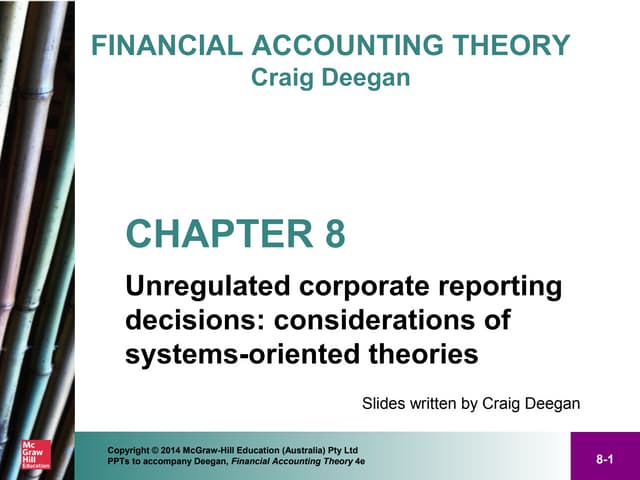 FINANCIAL ACCOUNTING THEORY
Craig Deegan

CHAPTER 8

Unregulated corporate reporting decisions: considerations of systems-oriented theories

Slides written by Craig Deegan

Mc Graw Hill Education

Copyright © 2014 McGraw-Hill Education (Australia) Pty Ltd
PPTs to accompany Deegan, Financial Accounting Theory 4e

8-1